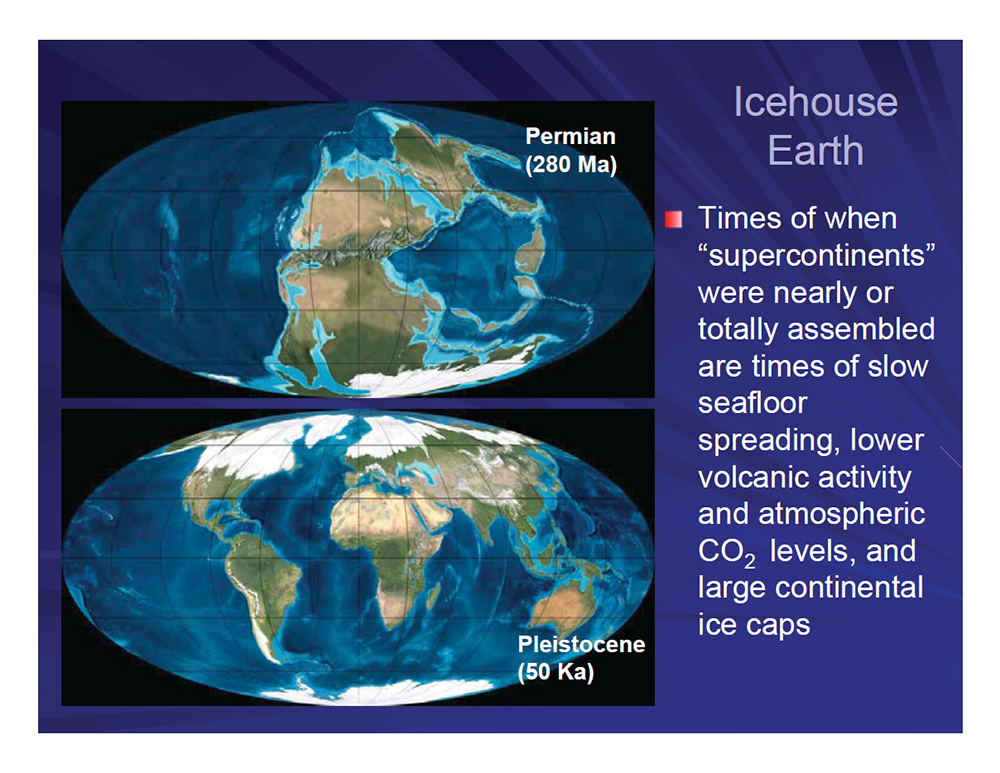 Permian
(280 Ma)

Pleistocene
(50 Ka)

Icehouse Earth

Times of when “supercontinents” were nearly or totally assembled are times of slow seafloor spreading, lower volcanic activity and atmospheric $CO_2$ levels, and large continental ice caps